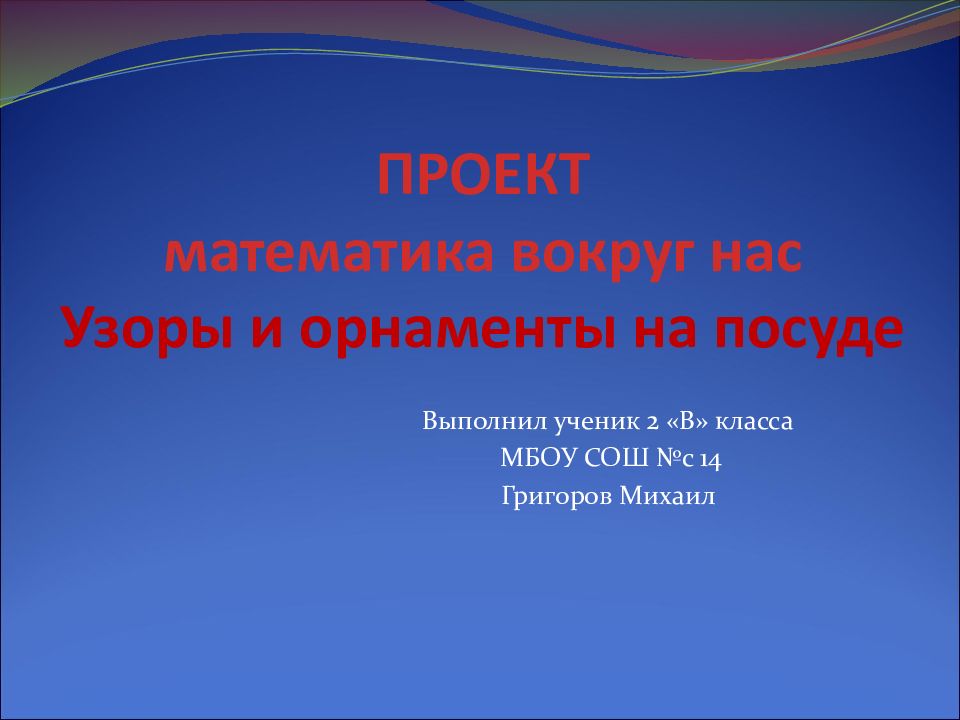 ПРОЕКТ
математика вокруг нас
Узоры и орнаменты на посуде

Выполнил ученик 2 «В» класса
МБОУ СОШ №с 14
Григоров Михаил